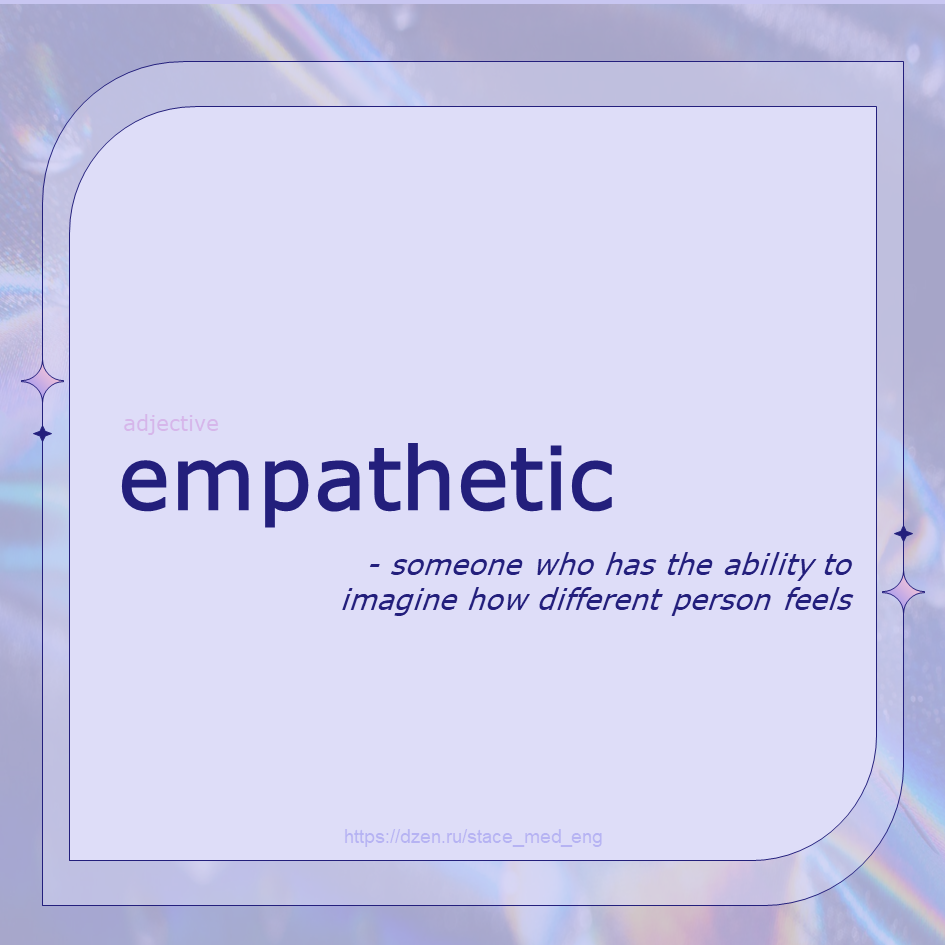 adjective

empathetic

- someone who has the ability to imagine how different person feels

https://dzen.ru/stace_med_eng